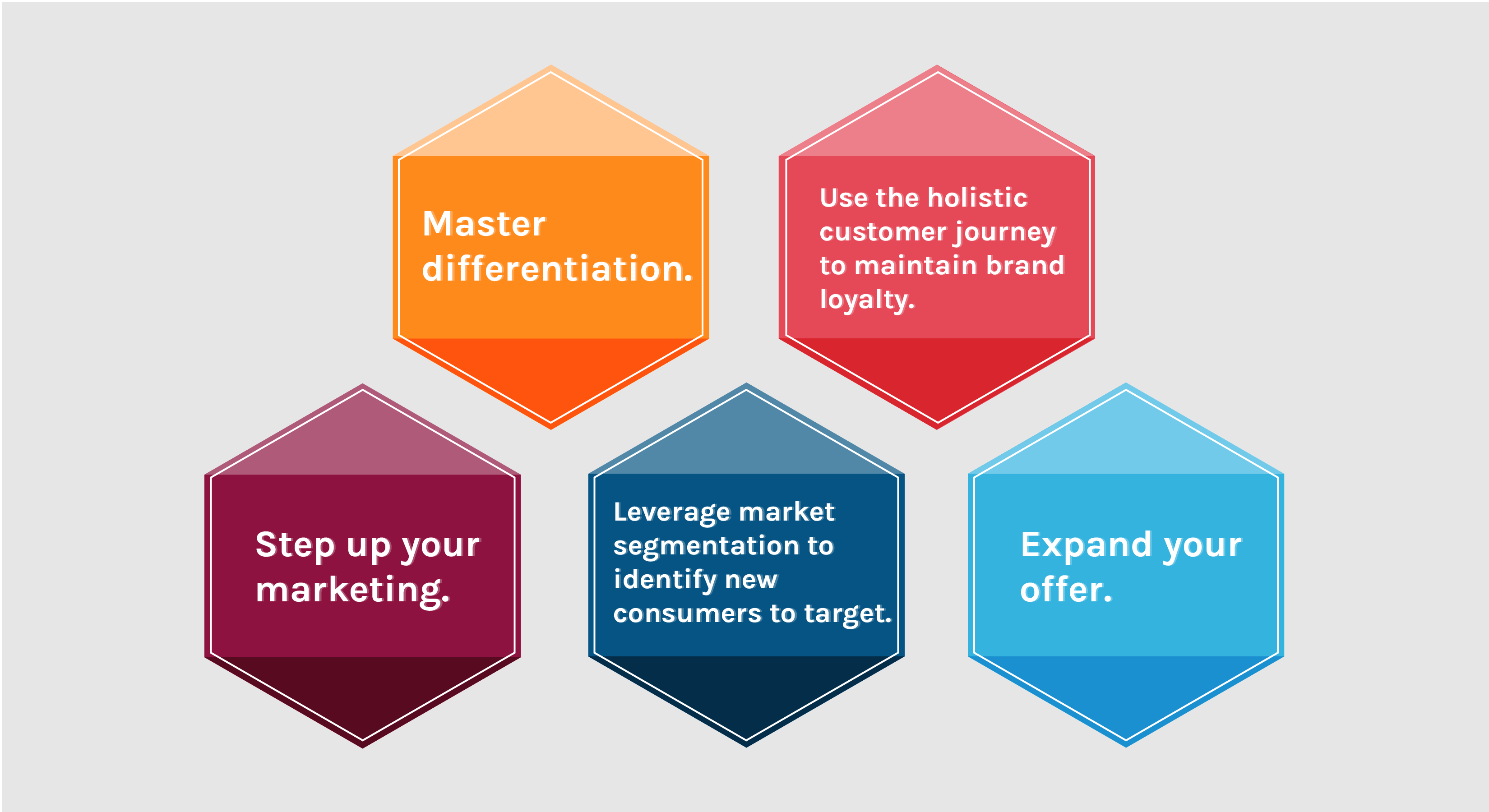 Master differentiation.

Use the holistic customer journey to maintain brand loyalty.

Step up your marketing.

Leverage market segmentation to identify new consumers to target.

Expand your offer.